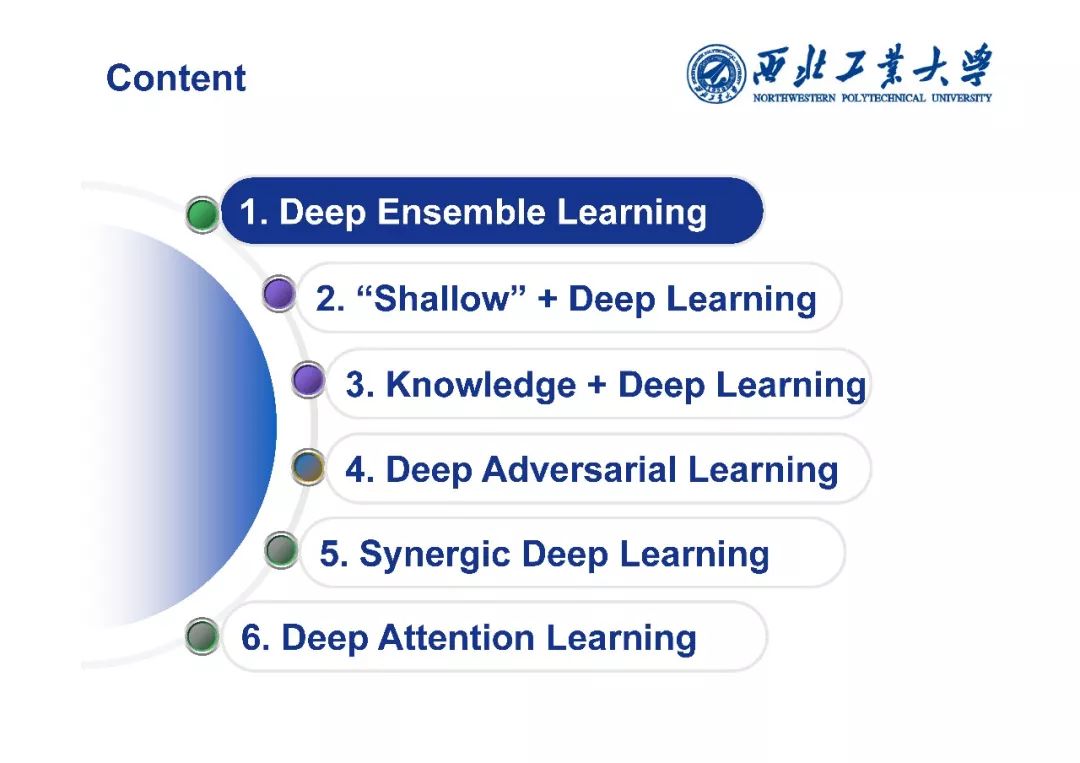 Content

西北工業大學
NORTHWESTERN POLYTECHNICAL UNIVERSITY

1. Deep Ensemble Learning

2. “Shallow” + Deep Learning

3. Knowledge + Deep Learning

4. Deep Adversarial Learning

5. Synergic Deep Learning

6. Deep Attention Learning